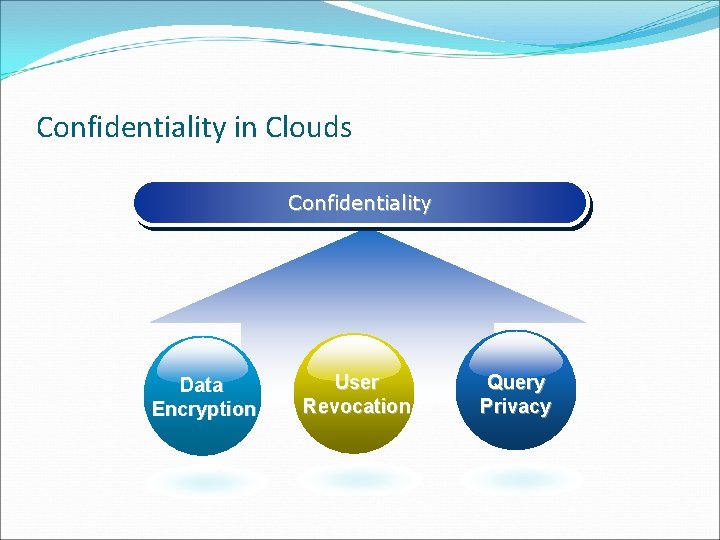 Confidentiality in Clouds

Confidentiality

Data Encryption

User Revocation

Query Privacy